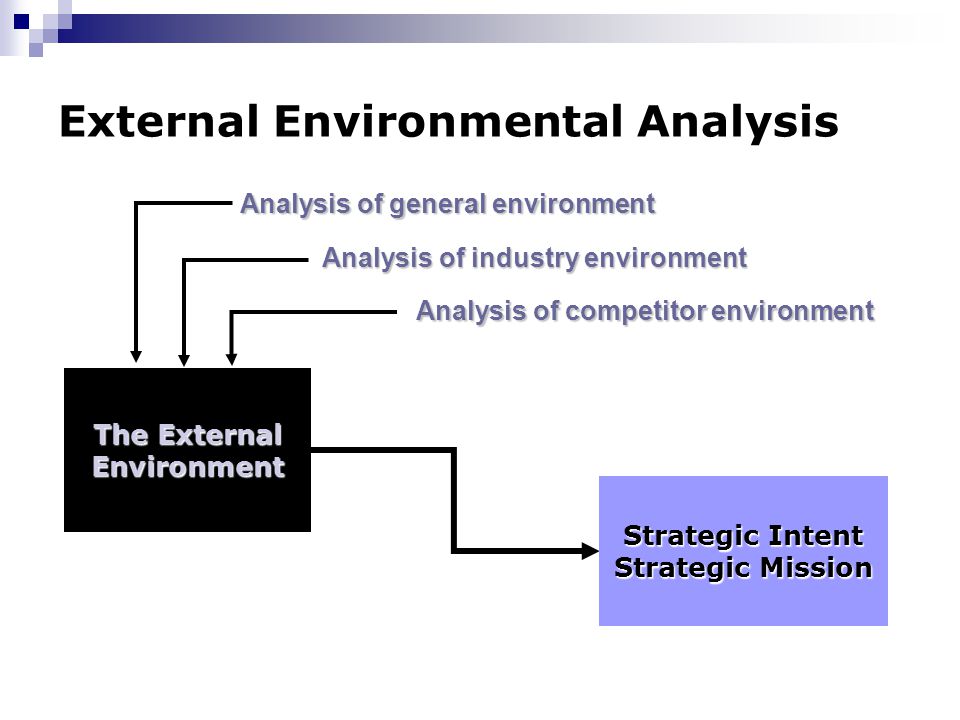 External Environmental Analysis

Analysis of general environment

Analysis of industry environment

Analysis of competitor environment

The External Environment

Strategic Intent
Strategic Mission